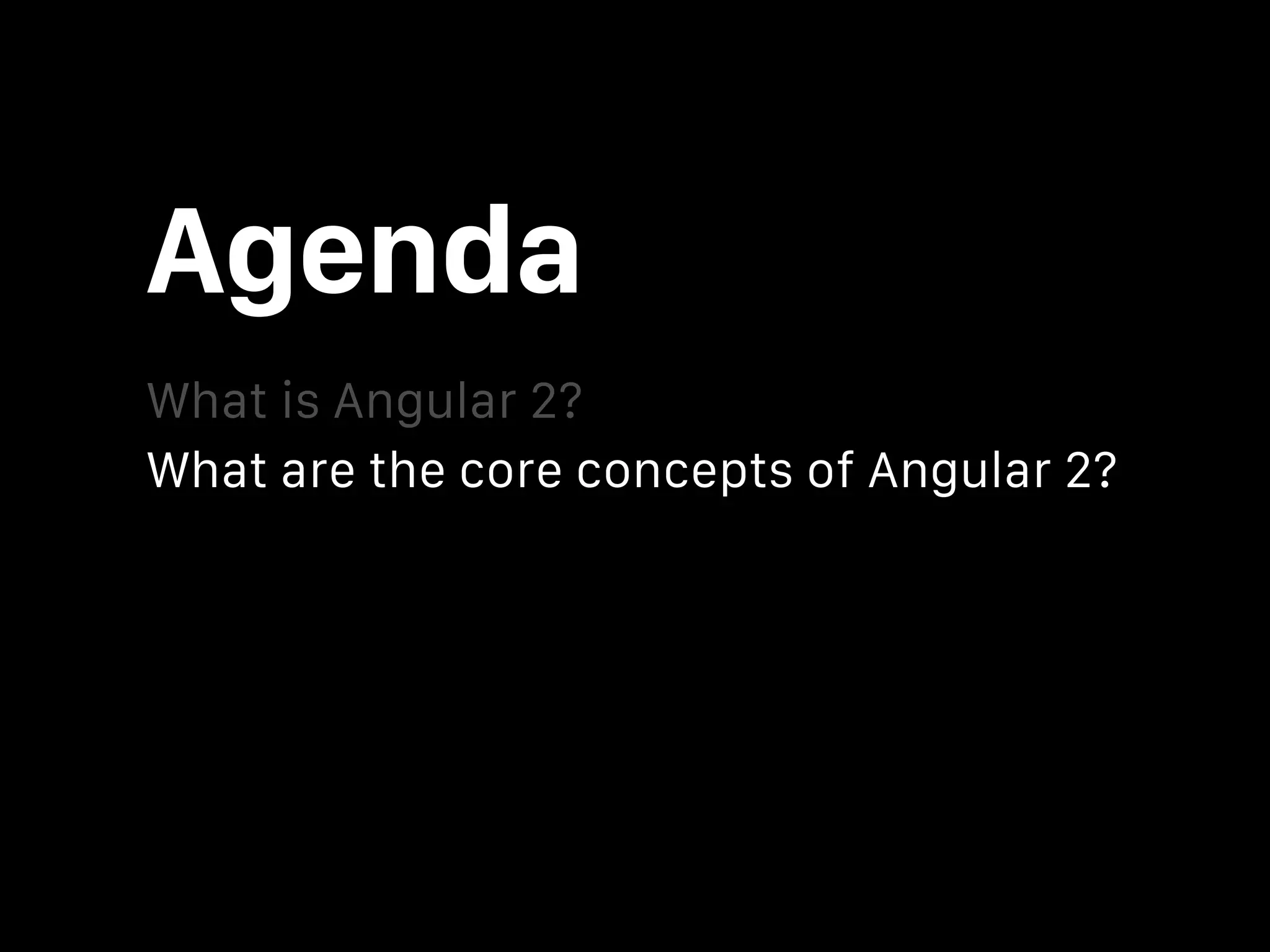 Agenda

What is Angular 2?
What are the core concepts of Angular 2?